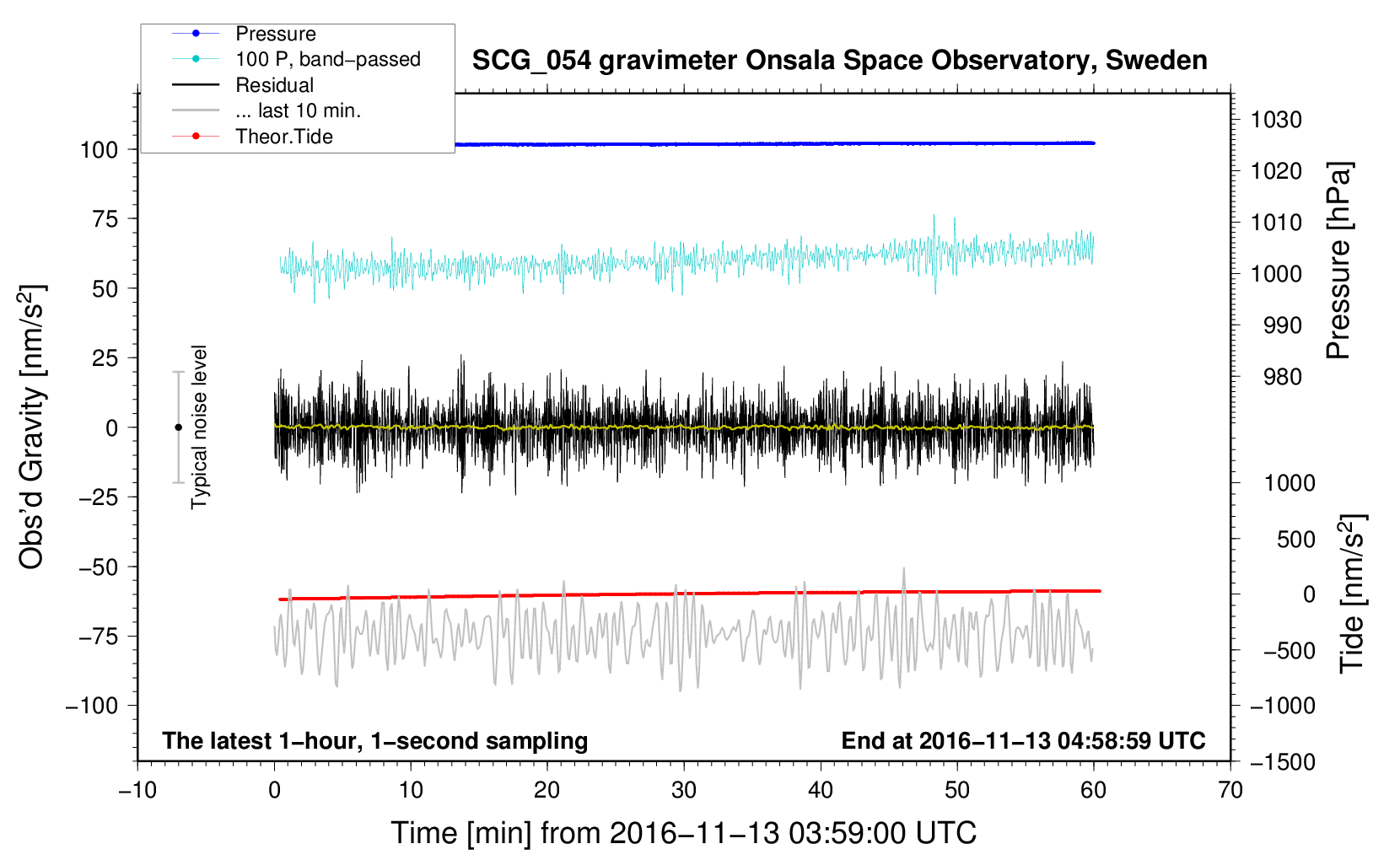 Pressure
100 P, band−passed
Residual
... last 10 min.
Theor.Tide

SCG_054 gravimeter Onsala Space Observatory, Sweden

Obs'd Gravity [nm/s$^2$]
100
75
50
25
0
−25
−50
−75
−100

Typical noise level

1030
1020
1010
1000
990
980
Pressure [hPa]

1000
500
0
−500
−1000
−1500
Tide [nm/s$^2$]

The latest 1−hour, 1−second sampling
End at 2016−11−13 04:58:59 UTC

−10
0
10
20
30
40
50
60
70

Time [min] from 2016−11−13 03:59:00 UTC